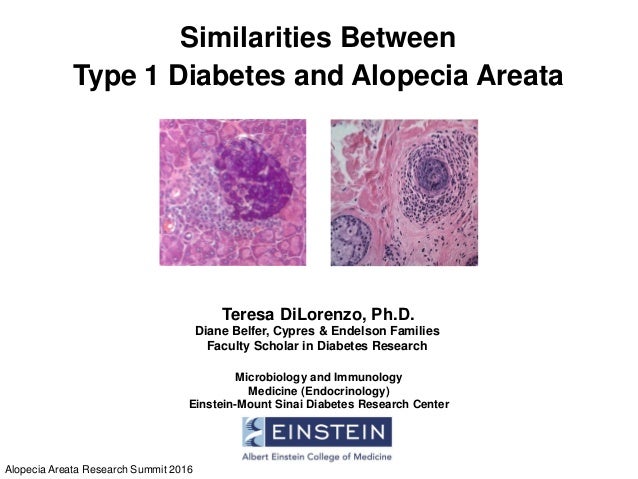 Similarities Between
Type 1 Diabetes and Alopecia Areata

Teresa DiLorenzo, Ph.D.
Diane Belfer, Cypres & Endelson Families
Faculty Scholar in Diabetes Research

Microbiology and Immunology
Medicine (Endocrinology)
Einstein-Mount Sinai Diabetes Research Center

EINSTEIN
Albert Einstein College of Medicine

Alopecia Areata Research Summit 2016